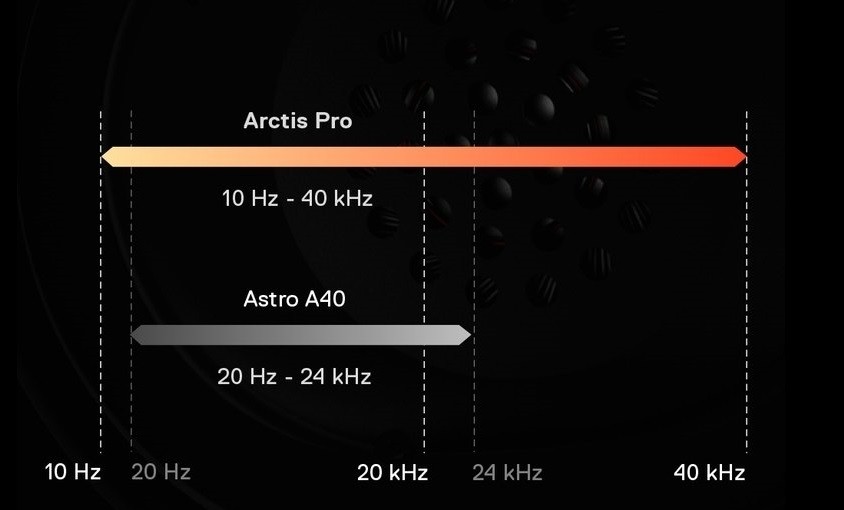 Arctis Pro

10 Hz - 40 kHz

Astro A40

20 Hz - 24 kHz

10 Hz 20 Hz 20 kHz 24 kHz 40 kHz